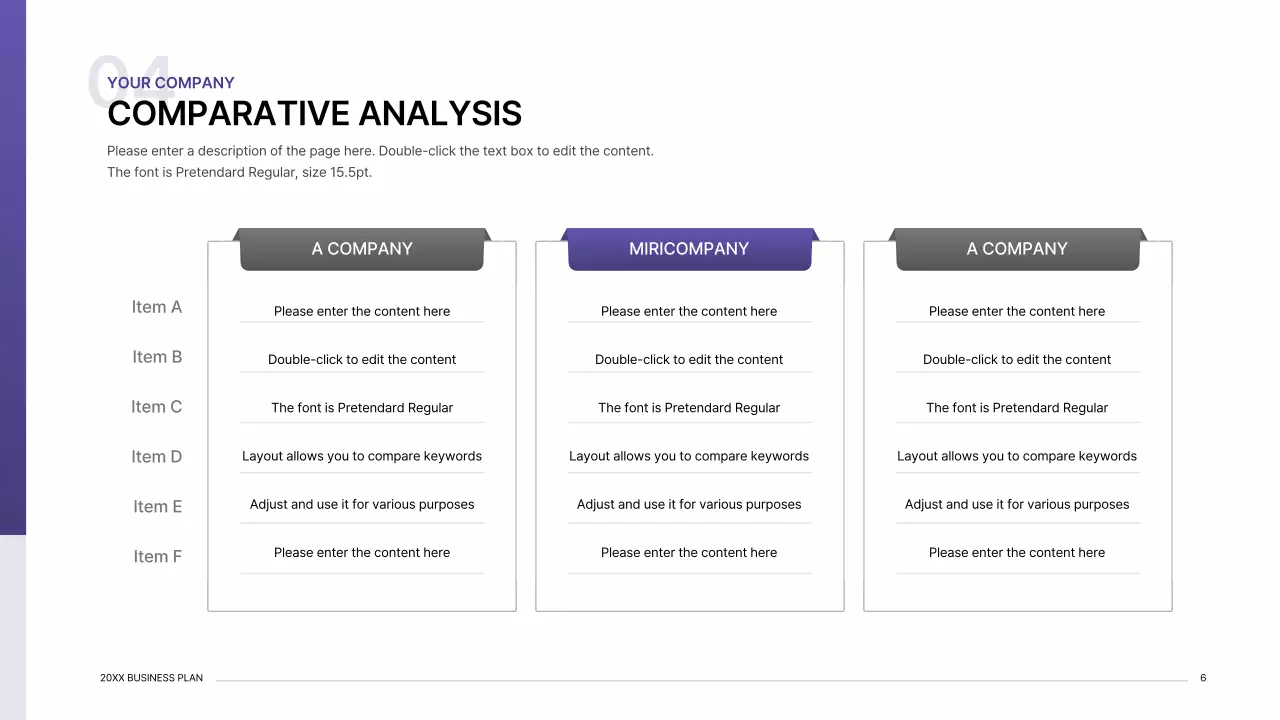 04
YOUR COMPANY
COMPARATIVE ANALYSIS

Please enter a description of the page here. Double-click the text box to edit the content.
The font is Pretendard Regular, size 15.5pt.

| | A COMPANY | MIRICOMPANY | A COMPANY |
|---|---|---|---|
| Item A | Please enter the content here | Please enter the content here | Please enter the content here |
| Item B | Double-click to edit the content | Double-click to edit the content | Double-click to edit the content |
| Item C | The font is Pretendard Regular | The font is Pretendard Regular | The font is Pretendard Regular |
| Item D | Layout allows you to compare keywords | Layout allows you to compare keywords | Layout allows you to compare keywords |
| Item E | Adjust and use it for various purposes | Adjust and use it for various purposes | Adjust and use it for various purposes |
| Item F | Please enter the content here | Please enter the content here | Please enter the content here |

20XX BUSINESS PLAN
6